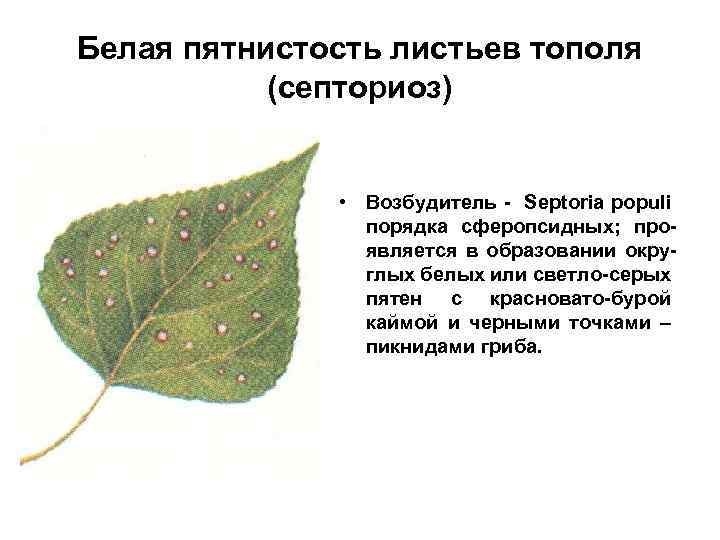 Белая пятнистость листьев тополя (септориоз)

• Возбудитель - Septoria populi порядка сферопсидных; проявляется в образовании округлых белых или светло-серых пятен с красновато-бурой каймой и черными точками – пикнидами гриба.